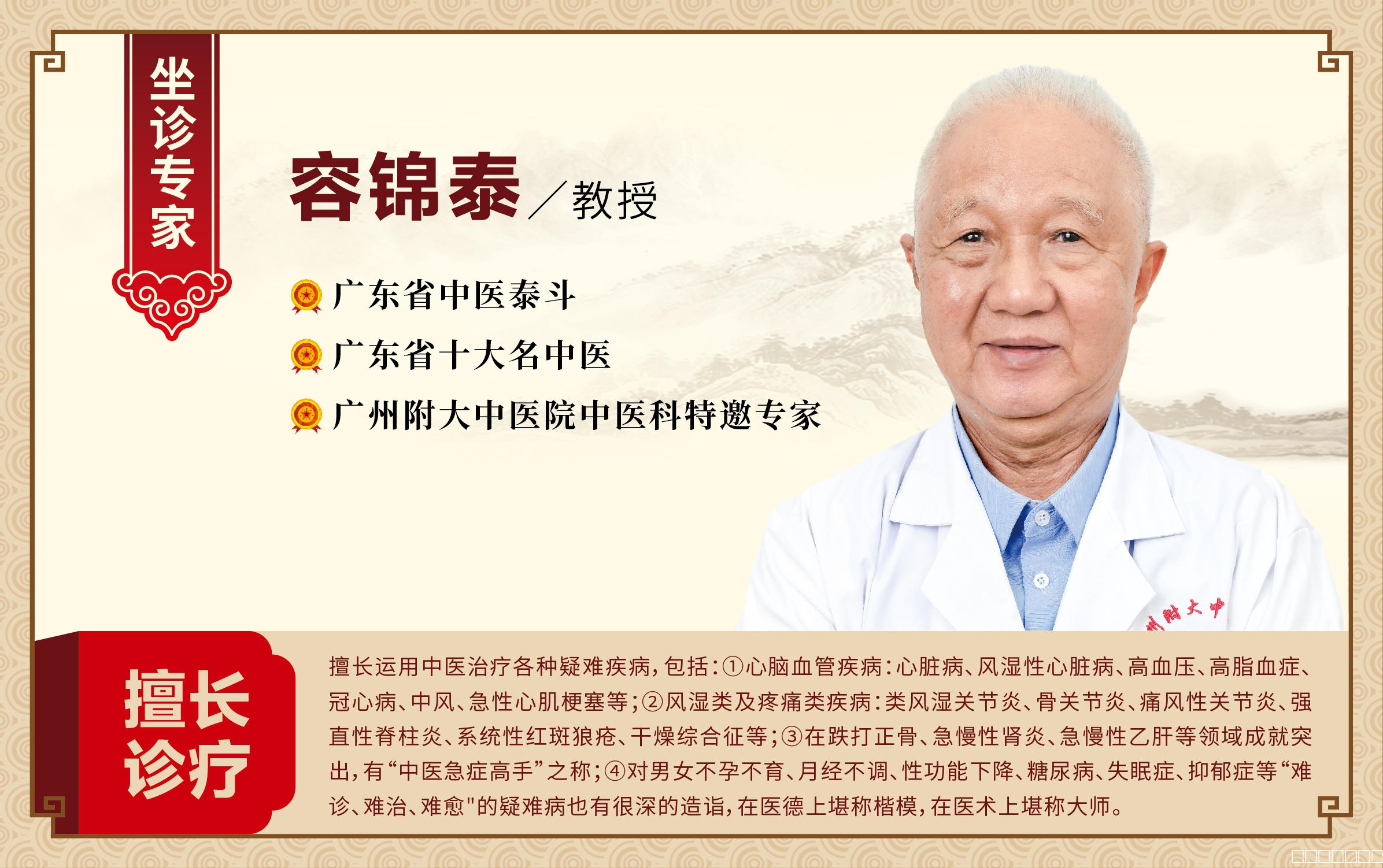 坐诊专家

容锦泰／教授

广东省中医泰斗

广东省十大名中医

广州附大中医院中医科特邀专家

州附大中

擅长诊疗

擅长运用中医治疗各种疑难疾病，包括：①心脑血管疾病：心脏病、风湿性心脏病、高血压、高脂血症、冠心病、中风、急性心肌梗塞等；②风湿类及疼痛类疾病：类风湿关节炎、骨关节炎、痛风性关节炎、强直性脊柱炎、系统性红斑狼疮、干燥综合征等；③在跌打正骨、急慢性肾炎、急慢性乙肝等领域成就突出，有“中医急症高手”之称；④对男女不孕不育、月经不调、性功能下降、糖尿病、失眠症、抑郁症等“难诊、难治、难愈"的疑难病也有很深的造诣，在医德上堪称楷模，在医术上堪称大师。